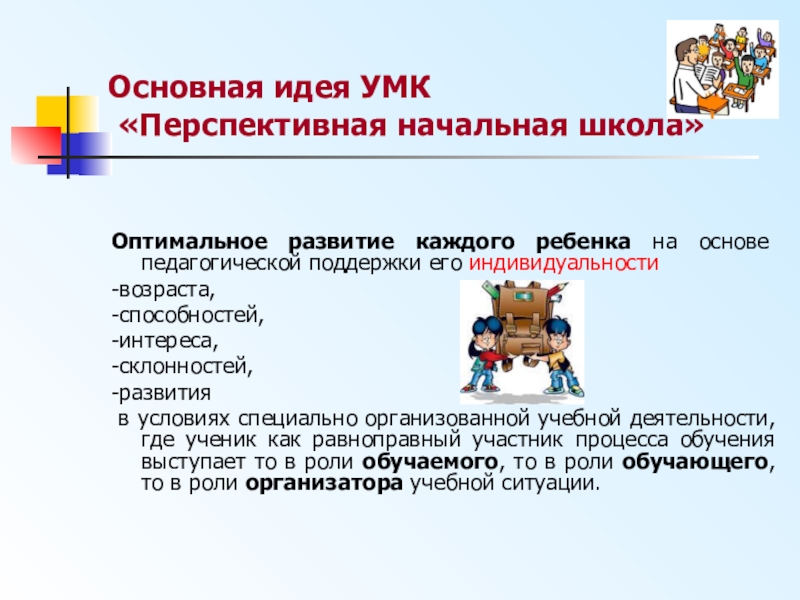 Основная идея УМК
«Перспективная начальная школа»

Оптимальное развитие каждого ребенка на основе педагогической поддержки его индивидуальности
-возраста,
-способностей,
-интереса,
-склонностей,
-развития
в условиях специально организованной учебной деятельности, где ученик как равноправный участник процесса обучения выступает то в роли обучаемого, то в роли обучающего, то в роли организатора учебной ситуации.